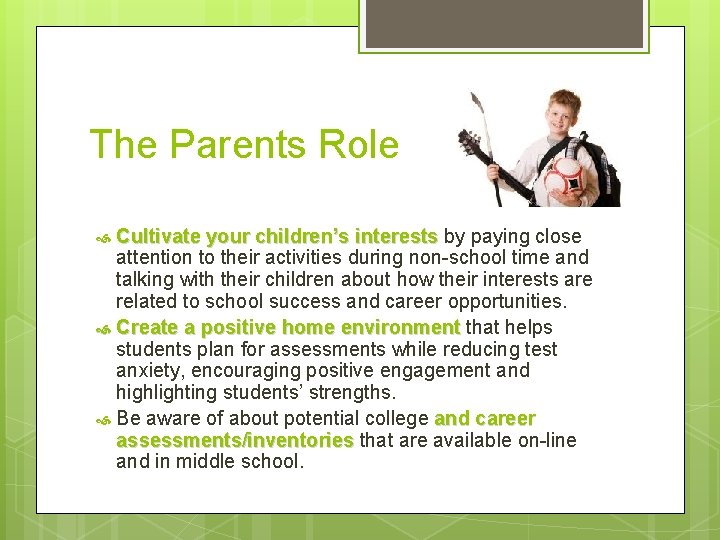 The Parents Role

Cultivate your children's interests by paying close attention to their activities during non-school time and talking with their children about how their interests are related to school success and career opportunities.

Create a positive home environment that helps students plan for assessments while reducing test anxiety, encouraging positive engagement and highlighting students' strengths.

Be aware of about potential college and career assessments/inventories that are available on-line and in middle school.